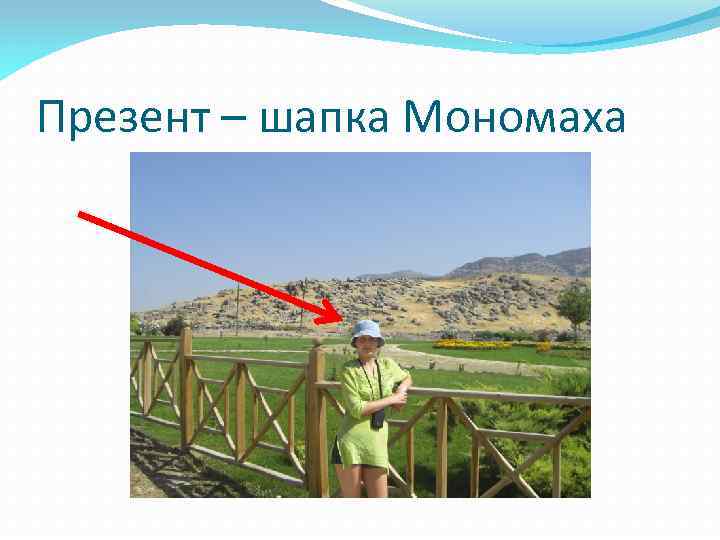 Презент – шапка Мономаха